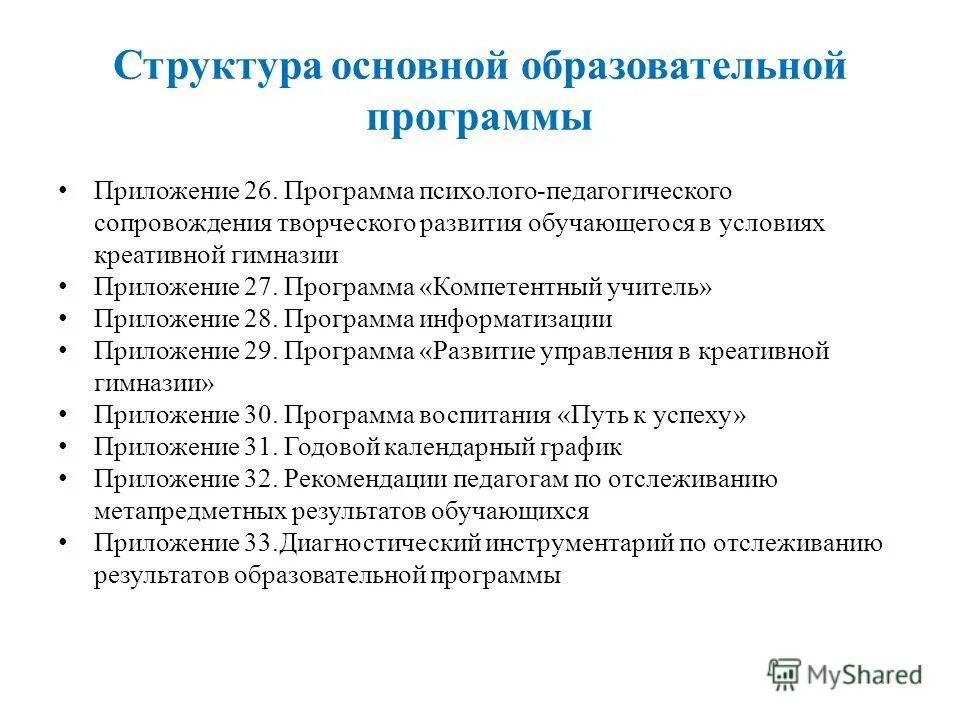 Структура основной образовательной программы

• Приложение 26. Программа психолого-педагогического сопровождения творческого развития обучающегося в условиях креативной гимназии
• Приложение 27. Программа «Компетентный учитель»
• Приложение 28. Программа информатизации
• Приложение 29. Программа «Развитие управления в креативной гимназии»
• Приложение 30. Программа воспитания «Путь к успеху»
• Приложение 31. Годовой календарный график
• Приложение 32. Рекомендации педагогам по отслеживанию метапредметных результатов обучающихся
• Приложение 33.Диагностический инструментарий по отслеживанию результатов образовательной программы

MyShared